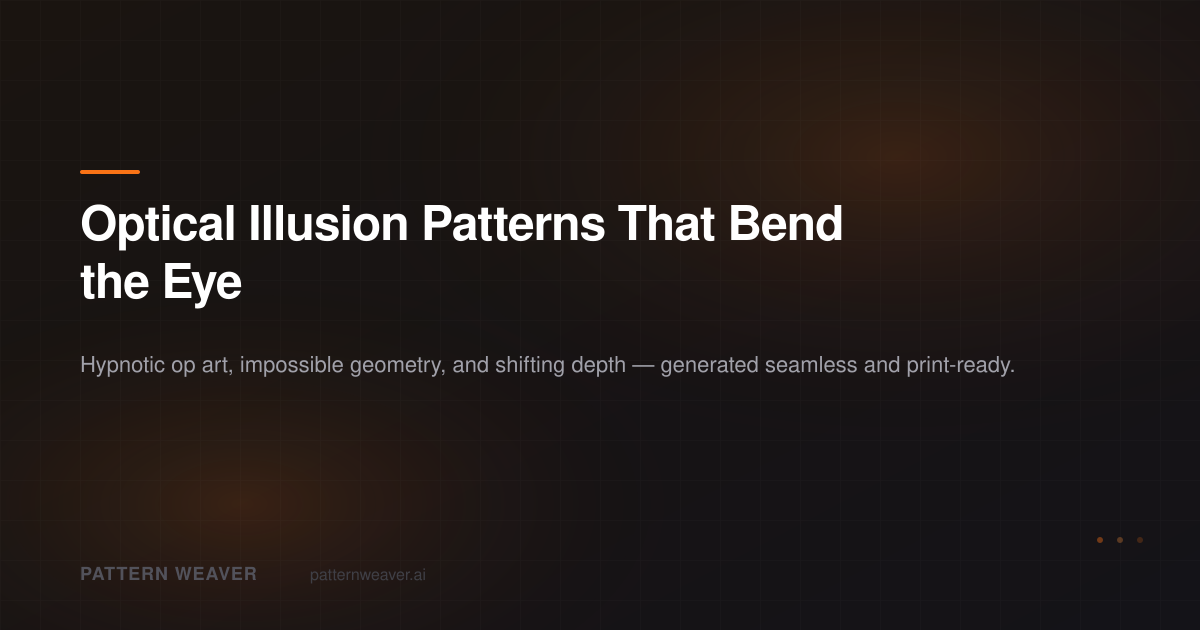 Optical Illusion Patterns That Bend the Eye

Hypnotic op art, impossible geometry, and shifting depth — generated seamless and print-ready.

PATTERN WEAVER patternweaver.ai